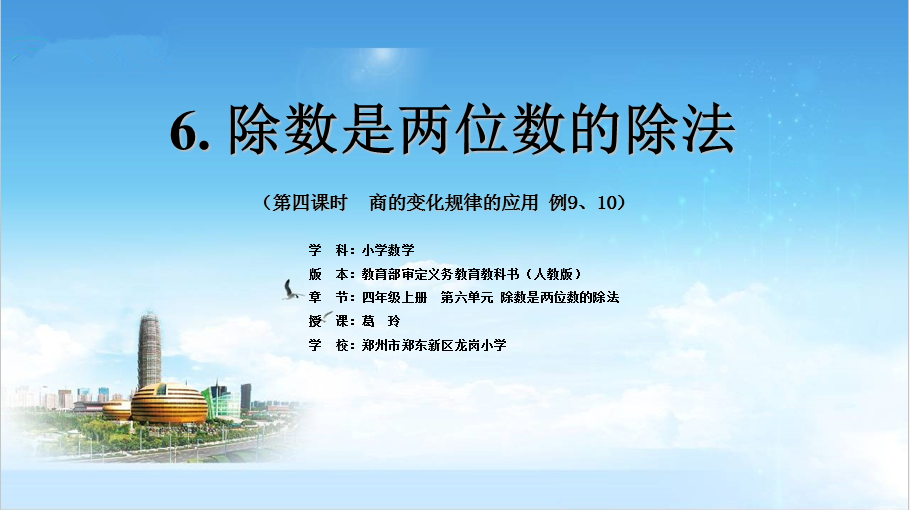 6. 除数是两位数的除法

（第四课时　商的变化规律的应用 例9、10）

学　科：小学数学
版　本：教育部审定义务教育教科书（人教版）
章　节：四年级上册　第六单元 除数是两位数的除法
授　课：葛　玲
学　校：郑州市郑东新区龙岗小学